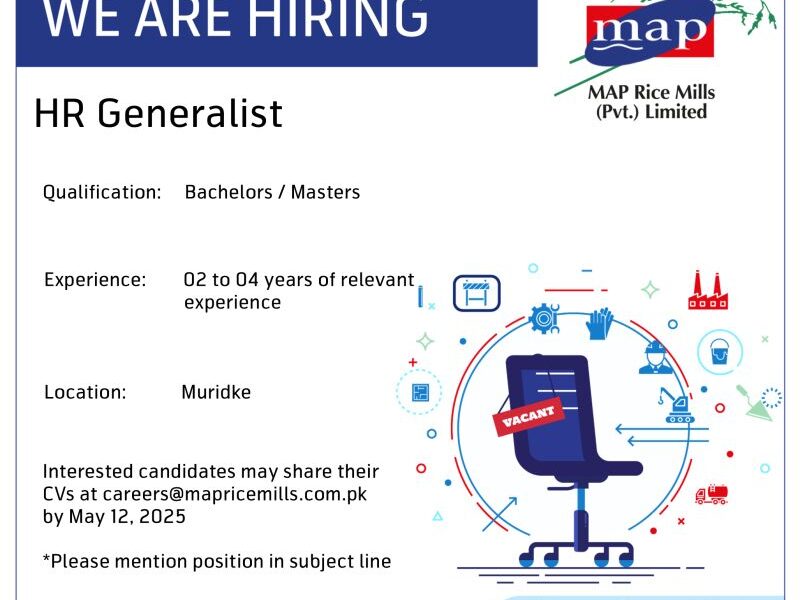 WE ARE HIRING

map

MAP Rice Mills (Pvt.) Limited

HR Generalist

Qualification: Bachelors / Masters

Experience: 02 to 04 years of relevant experience

Location: Muridke

VACANT

Interested candidates may share their CVs at careers@mapricemills.com.pk by May 12, 2025

*Please mention position in subject line